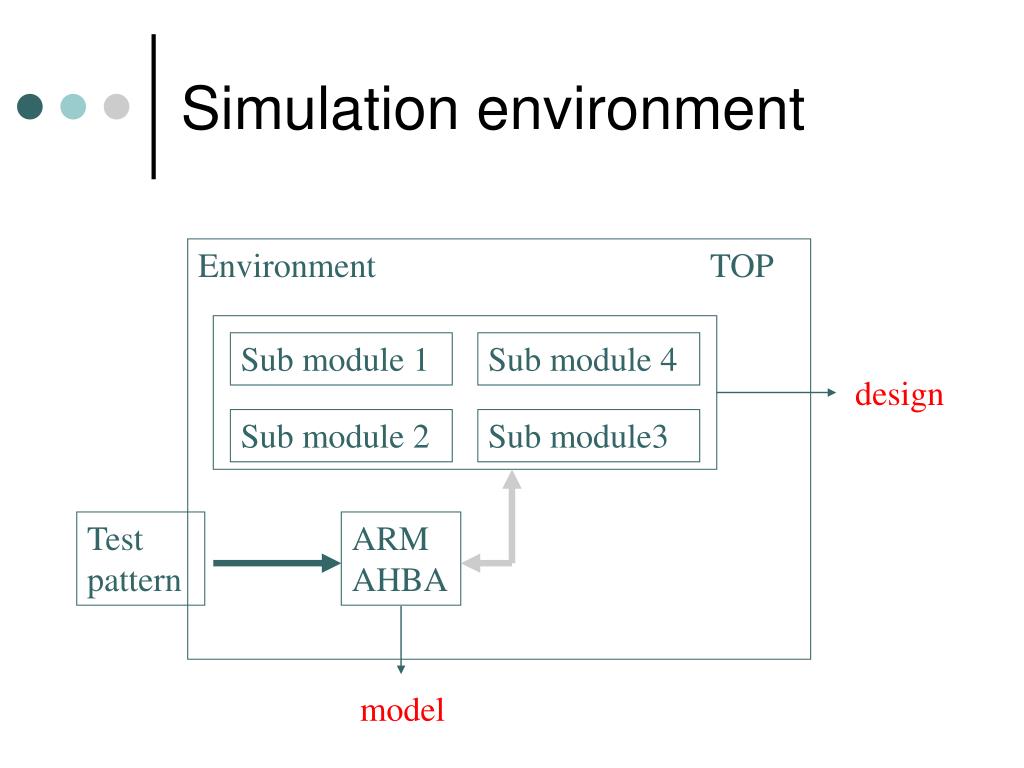 Simulation environment

Environment

TOP

Sub module 1

Sub module 4

Sub module 2

Sub module3

design

Test pattern

ARM AHBA

model